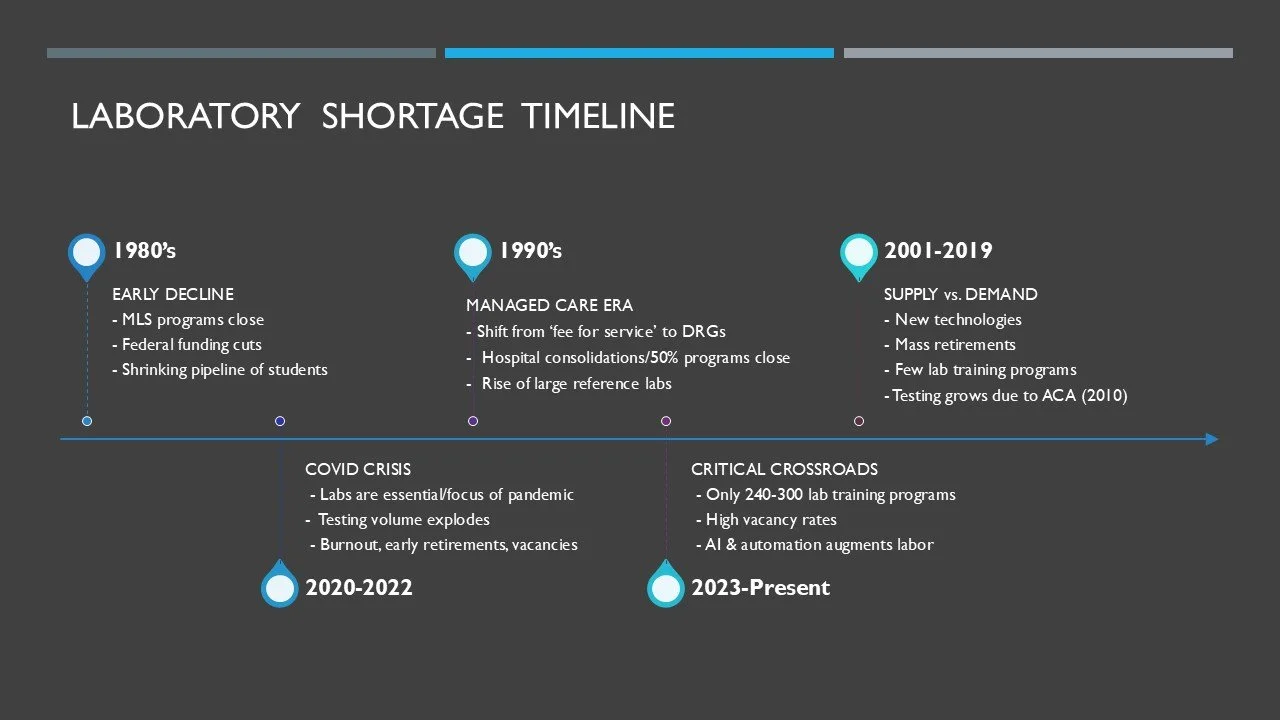 LABORATORY SHORTAGE TIMELINE

1980's

EARLY DECLINE
- MLS programs close
- Federal funding cuts
- Shrinking pipeline of students

1990's

MANAGED CARE ERA
- Shift from 'fee for service' to DRGs
- Hospital consolidations/50% programs close
- Rise of large reference labs

2001-2019

SUPPLY vs. DEMAND
- New technologies
- Mass retirements
- Few lab training programs
- Testing grows due to ACA (2010)

COVID CRISIS
- Labs are essential/focus of pandemic
- Testing volume explodes
- Burnout, early retirements, vacancies

2020-2022

CRITICAL CROSSROADS
- Only 240-300 lab training programs
- High vacancy rates
- AI & automation augments labor

2023-Present